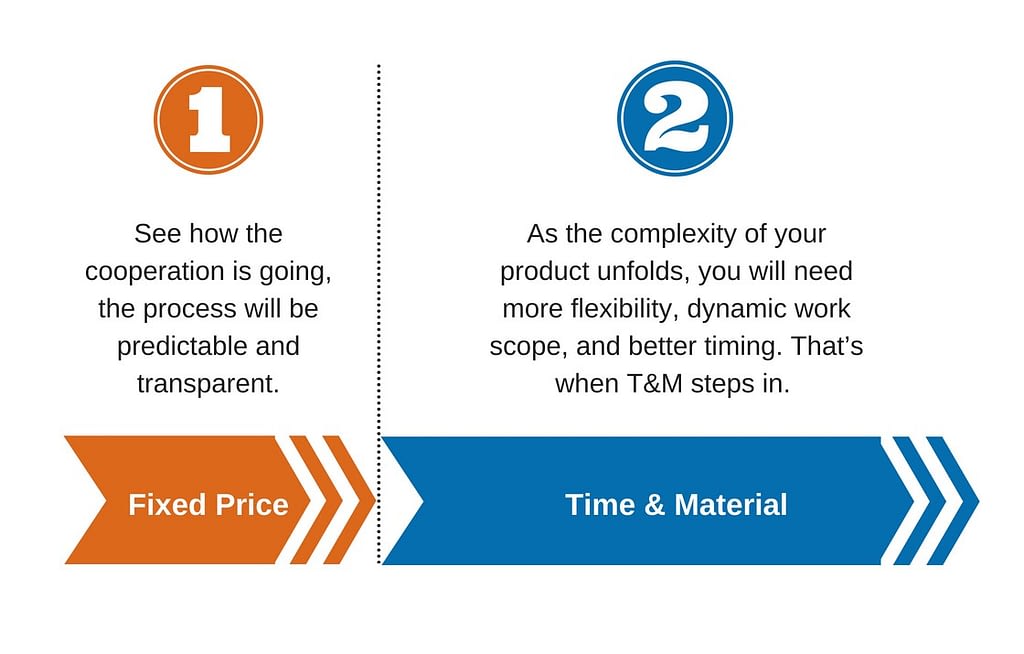 1

See how the cooperation is going, the process will be predictable and transparent.

Fixed Price

2

As the complexity of your product unfolds, you will need more flexibility, dynamic work scope, and better timing. That's when T&M steps in.

Time & Material